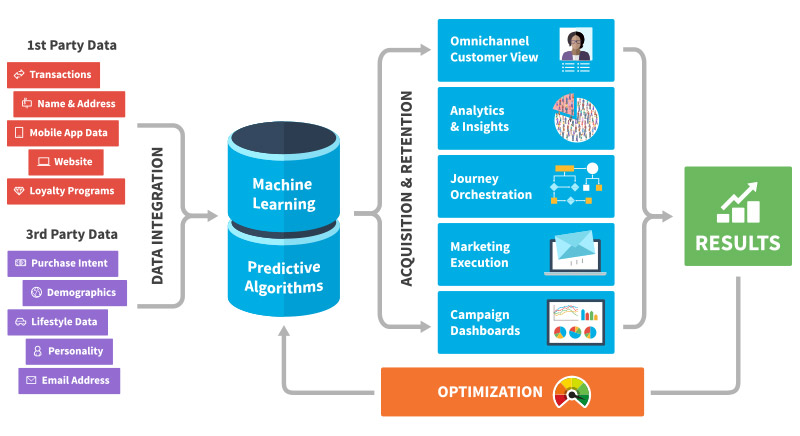 1st Party Data

Transactions

Name & Address

Mobile App Data

Website

Loyalty Programs

3rd Party Data

Purchase Intent

Demographics

Lifestyle Data

Personality

Email Address

DATA INTEGRATION

Machine Learning

Predictive Algorithms

ACQUISITION & RETENTION

Omnichannel Customer View

Analytics & Insights

Journey Orchestration

Marketing Execution

Campaign Dashboards

RESULTS

OPTIMIZATION